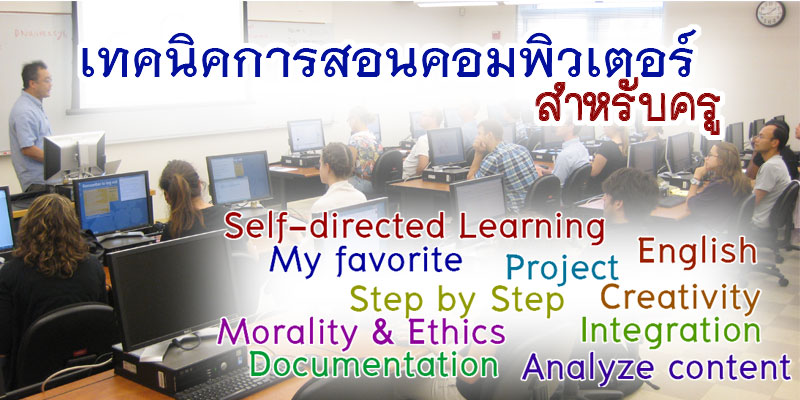 เทคนิคการสอนคอมพิวเตอร์
สำหรับครู

Self-directed Learning
My favorite
Project
English
Step by Step
Creativity
Morality & Ethics
Integration
Documentation
Analyze content